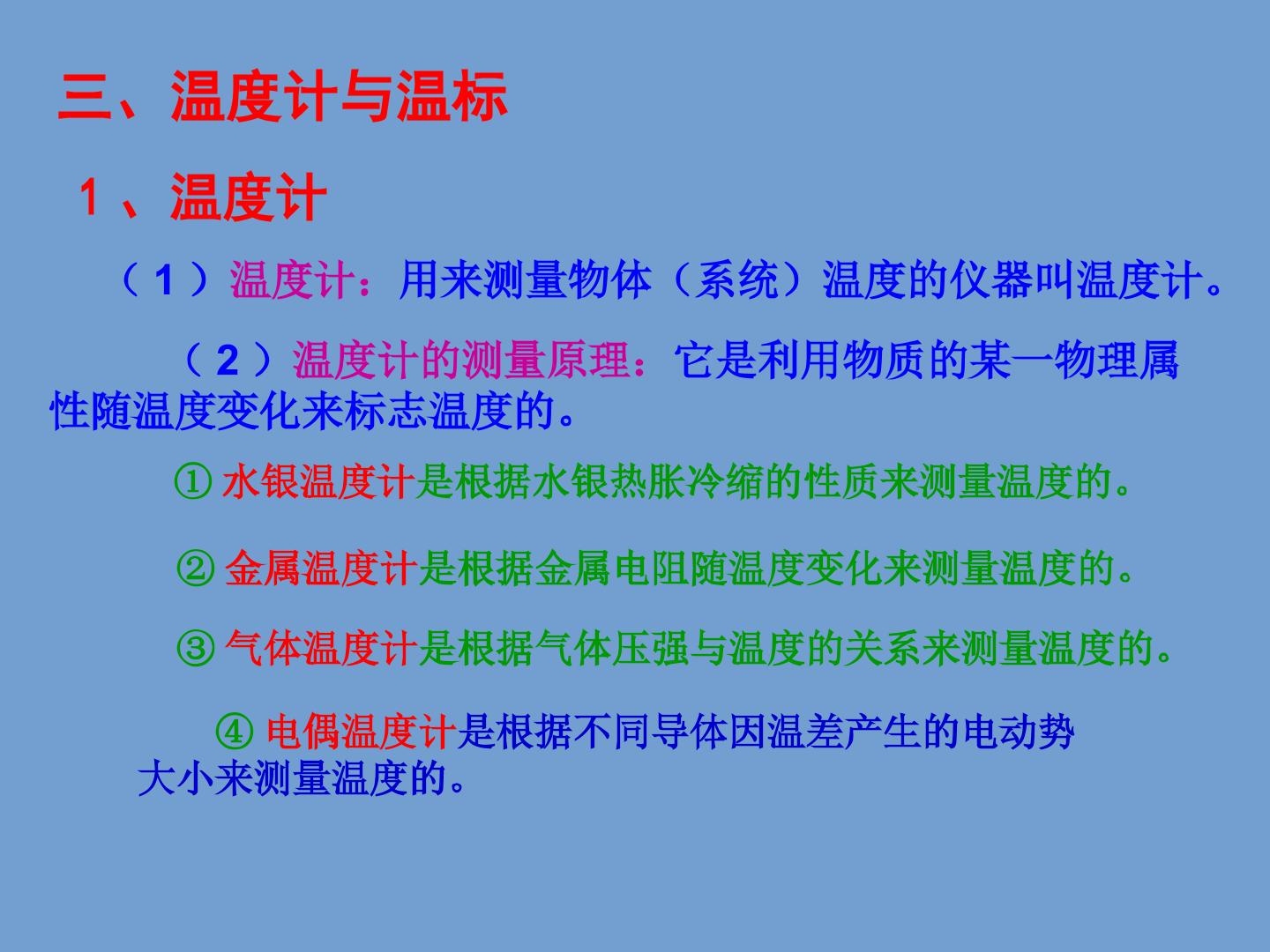 三、温度计与温标

1、温度计

（1）温度计：用来测量物体（系统）温度的仪器叫温度计。

（2）温度计的测量原理：它是利用物质的某一物理属性随温度变化来标志温度的。

① 水银温度计是根据水银热胀冷缩的性质来测量温度的。

② 金属温度计是根据金属电阻随温度变化来测量温度的。

③ 气体温度计是根据气体压强与温度的关系来测量温度的。

④ 电偶温度计是根据不同导体因温差产生的电动势大小来测量温度的。